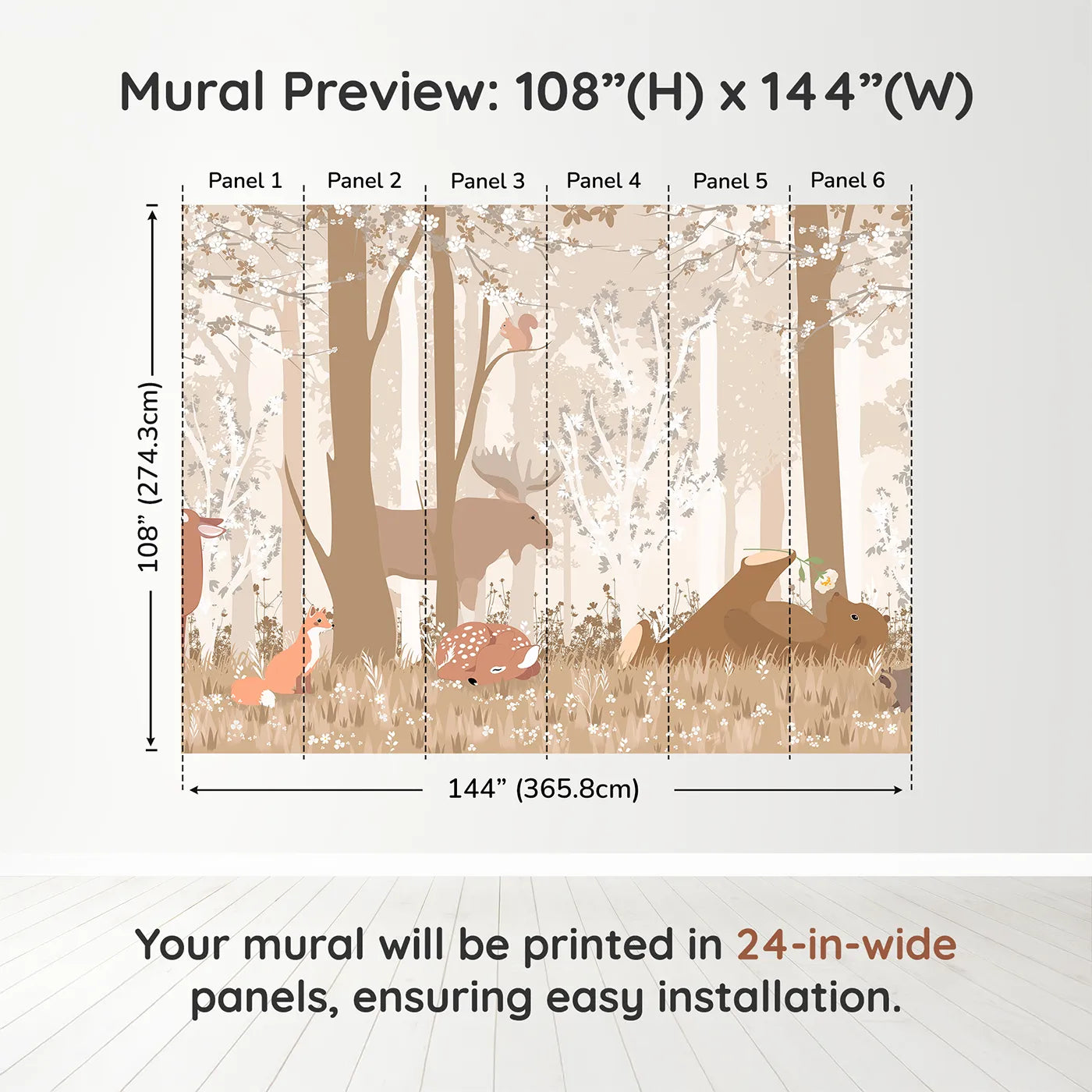 Mural Preview: 108”(H) x 144”(W)

Panel 1
Panel 2
Panel 3
Panel 4
Panel 5
Panel 6

108” (274.3cm)

144” (365.8cm)

Your mural will be printed in 24-in-wide panels, ensuring easy installation.